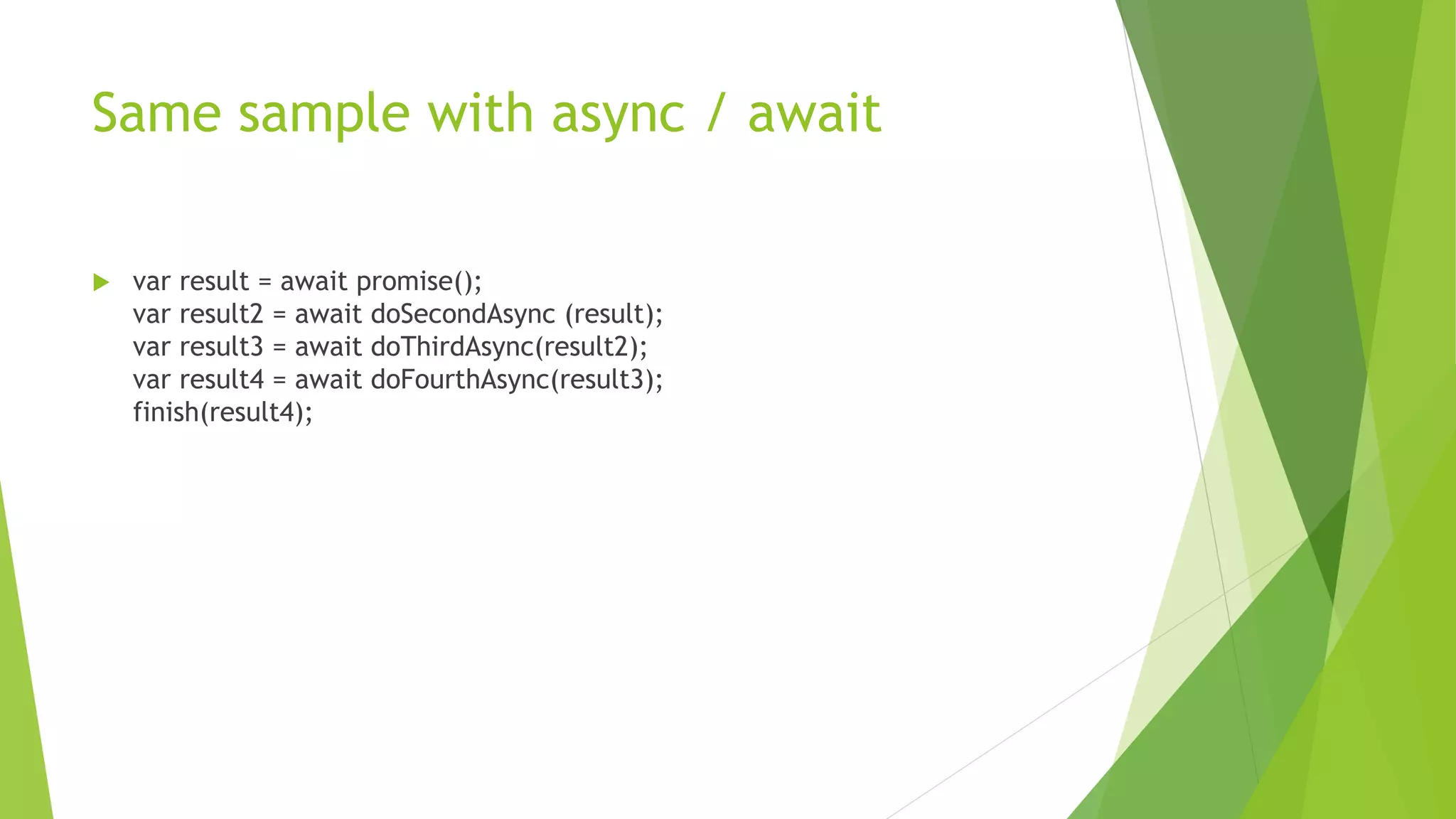 Same sample with async / await

var result = await promise();
var result2 = await doSecondAsync (result);
var result3 = await doThirdAsync(result2);
var result4 = await doFourthAsync(result3);
finish(result4);